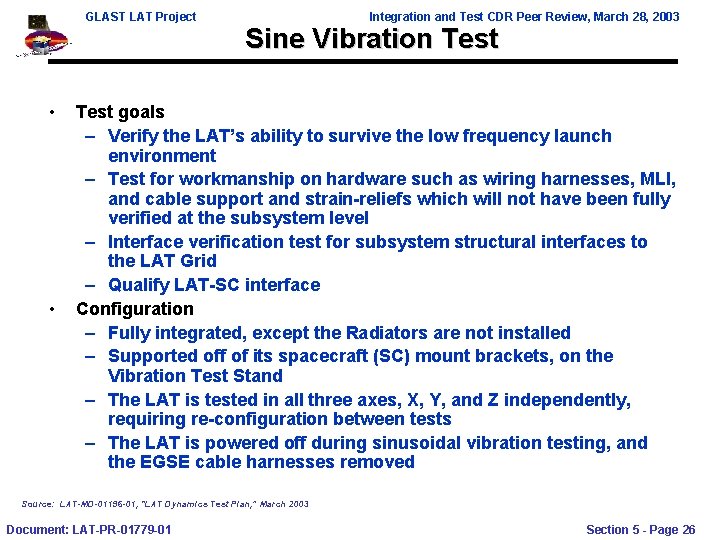 GLAST LAT Project

Integration and Test CDR Peer Review, March 28, 2003

Sine Vibration Test

• Test goals
– Verify the LAT's ability to survive the low frequency launch environment
– Test for workmanship on hardware such as wiring harnesses, MLI, and cable support and strain-reliefs which will not have been fully verified at the subsystem level
– Interface verification test for subsystem structural interfaces to the LAT Grid
– Qualify LAT-SC interface

• Configuration
– Fully integrated, except the Radiators are not installed
– Supported off of its spacecraft (SC) mount brackets, on the Vibration Test Stand
– The LAT is tested in all three axes, X, Y, and Z independently, requiring re-configuration between tests
– The LAT is powered off during sinusoidal vibration testing, and the EGSE cable harnesses removed

Source: LAT-MD-01196-01, "LAT Dynamics Test Plan," March 2003

Document: LAT-PR-01779-01

Section 5 - Page 26